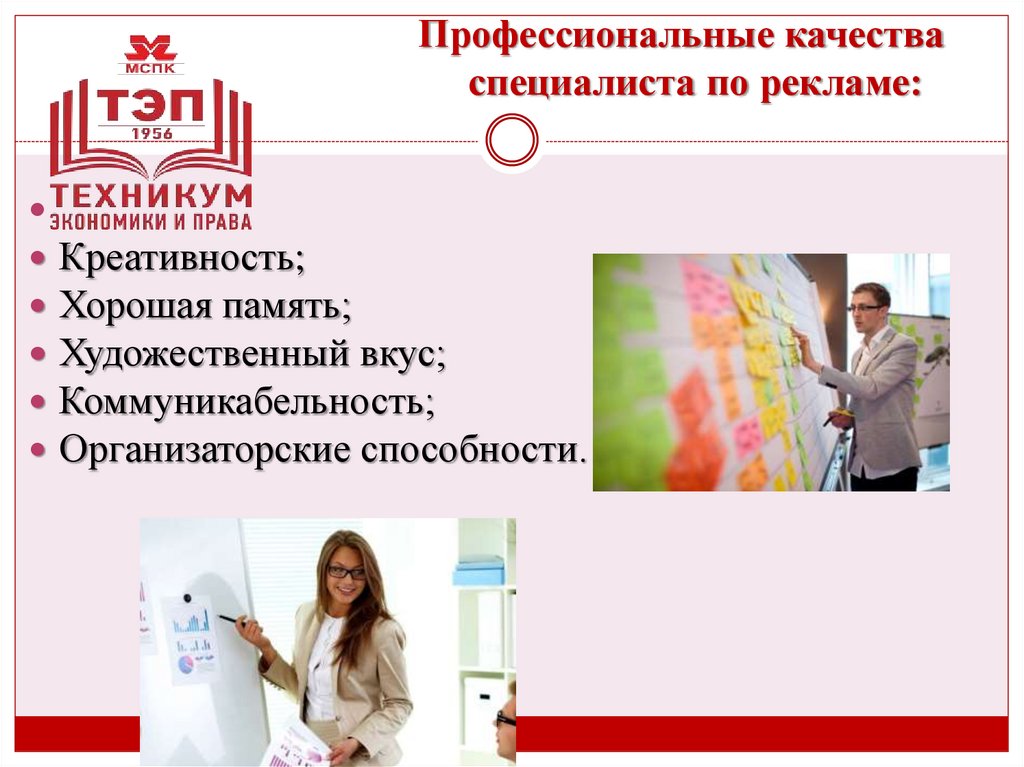 МСПК
ТЭП
1956
ТЕХНИКУМ
ЭКОНОМИКИ И ПРАВА

Профессиональные качества специалиста по рекламе:

- Креативность;
- Хорошая память;
- Художественный вкус;
- Коммуникабельность;
- Организаторские способности.